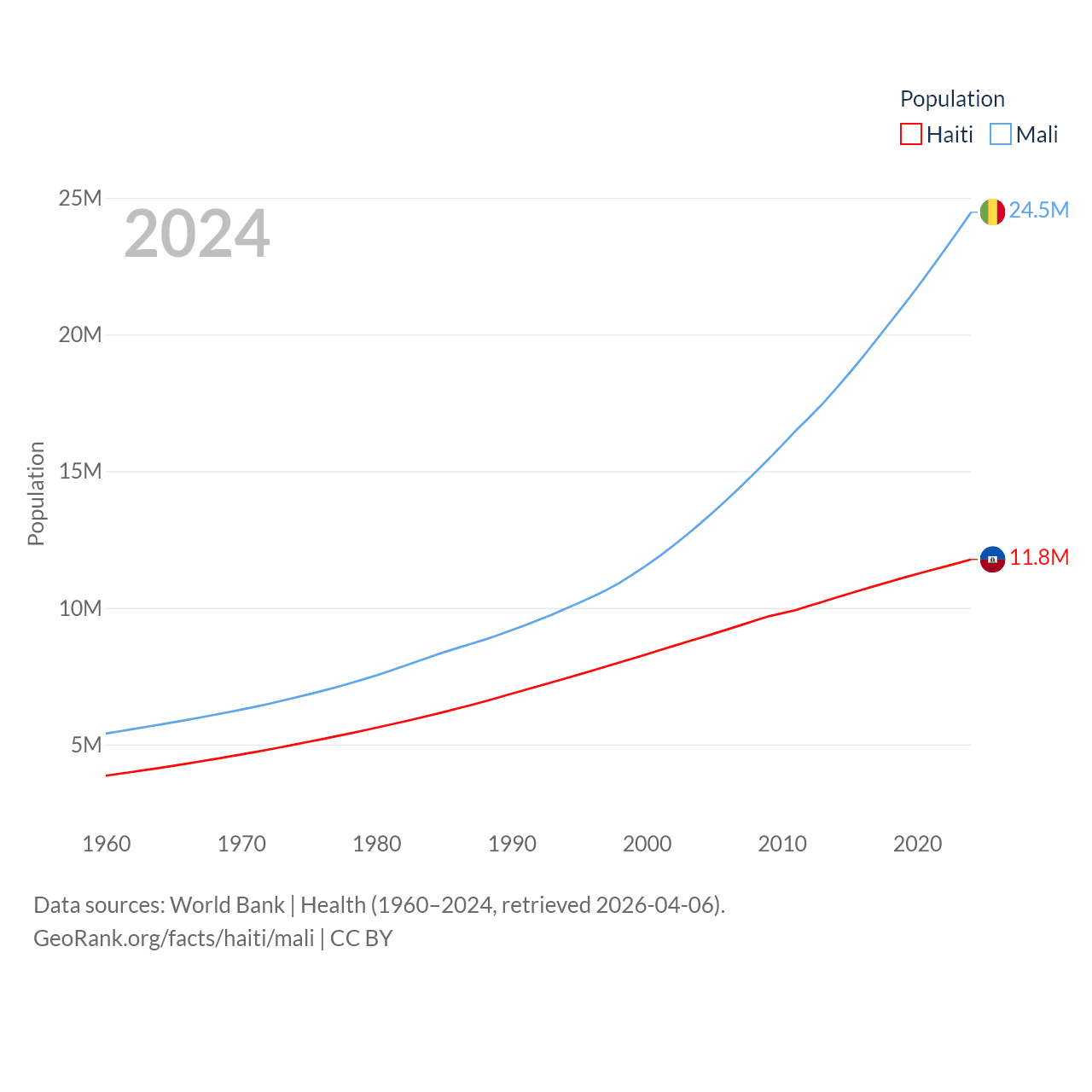 Population
Haiti Mali

2024

25M
20M
15M
10M
5M

Population

24.5M
11.8M

1960 1970 1980 1990 2000 2010 2020

Data sources: World Bank | Health (1960–2024, retrieved 2026-04-06).
GeoRank.org/facts/haiti/mali | CC BY